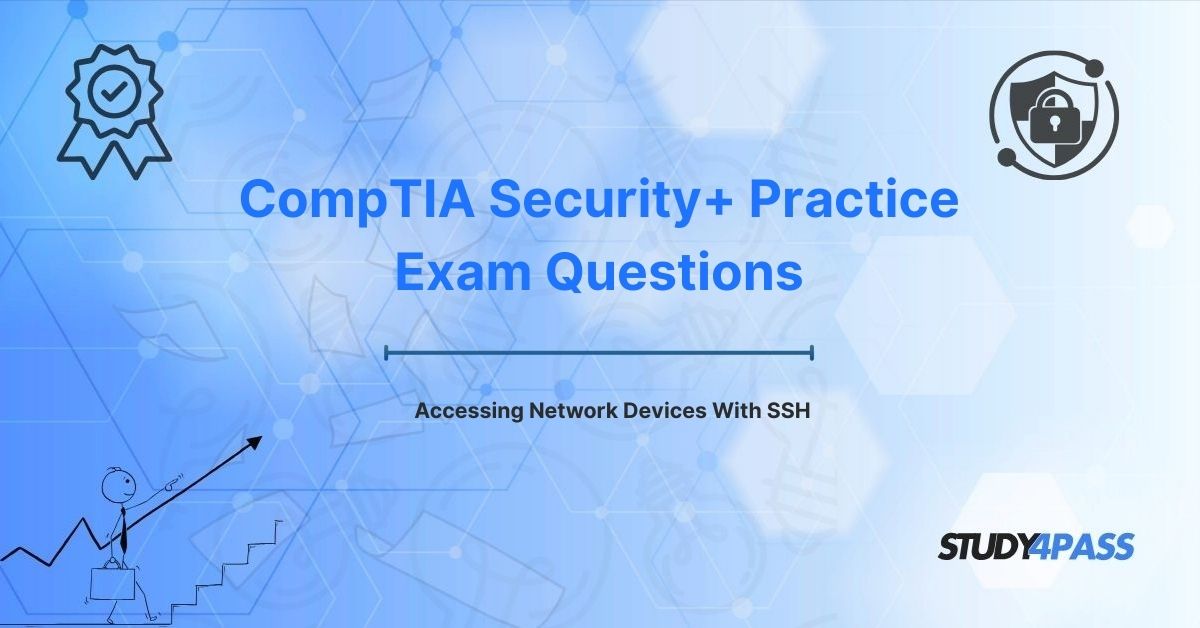 CompTIA Security+ Practice Exam Questions

Accessing Network Devices With SSH

STUDY4PASS